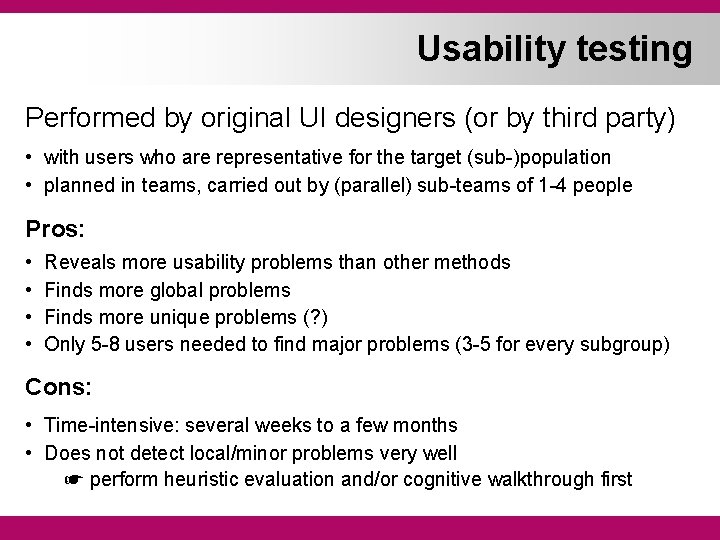 Usability testing

Performed by original UI designers (or by third party)

• with users who are representative for the target (sub-)population
• planned in teams, carried out by (parallel) sub-teams of 1-4 people

Pros:

• Reveals more usability problems than other methods
• Finds more global problems
• Finds more unique problems (?)
• Only 5-8 users needed to find major problems (3-5 for every subgroup)

Cons:

• Time-intensive: several weeks to a few months
• Does not detect local/minor problems very well
☛ perform heuristic evaluation and/or cognitive walkthrough first